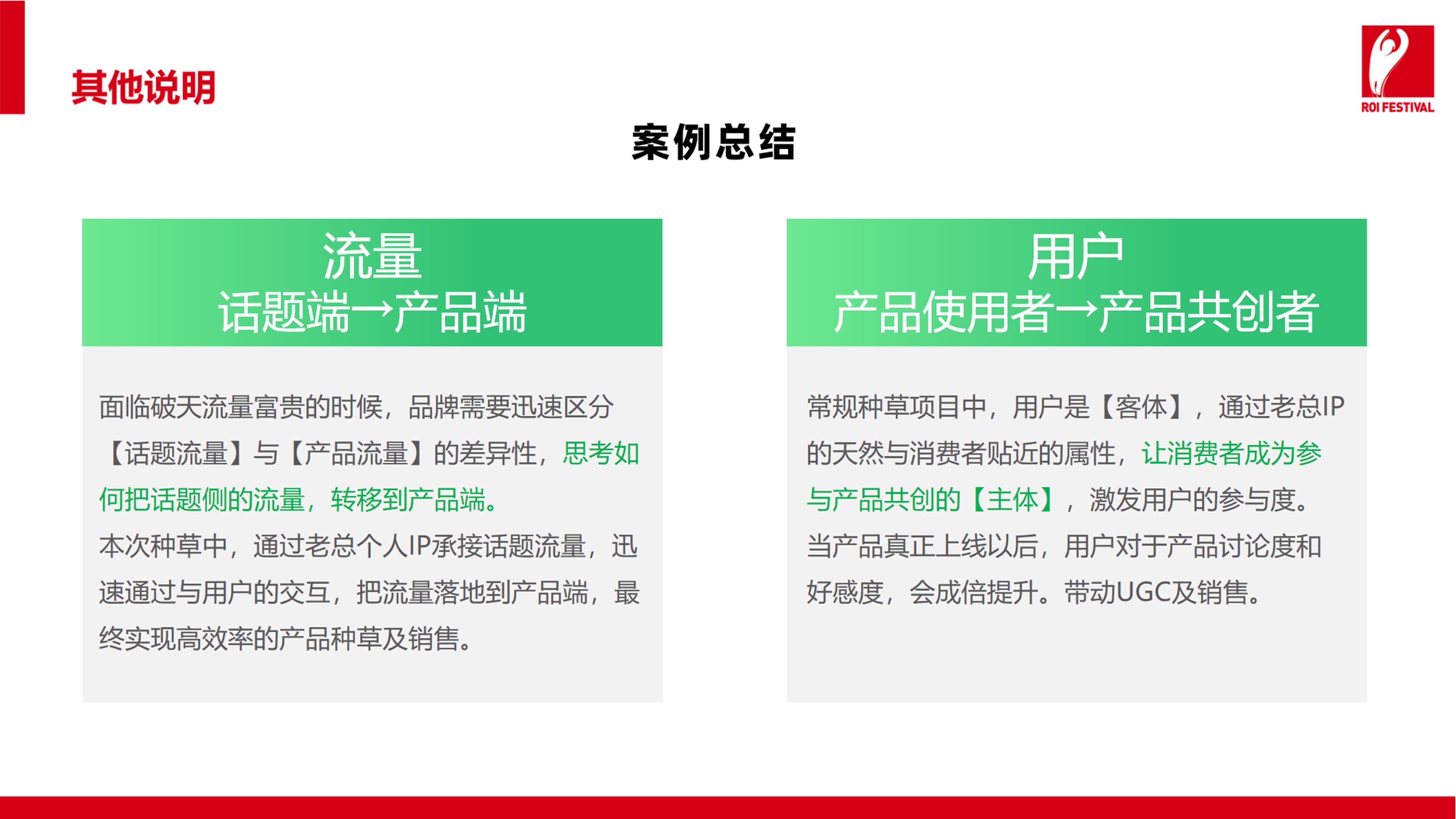 其他说明

ROI FESTIVAL

案例总结

流量
话题端→产品端

面临破天流量富贵的时候，品牌需要迅速区分【话题流量】与【产品流量】的差异性，思考如何把话题侧的流量，转移到产品端。
本次种草中，通过老总个人IP承接话题流量，迅速通过与用户的交互，把流量落地到产品端，最终实现高效率的产品种草及销售。

用户
产品使用者→产品共创者

常规种草项目中，用户是【客体】，通过老总IP的天然与消费者贴近的属性，让消费者成为参与产品共创的【主体】，激发用户的参与度。
当产品真正上线以后，用户对于产品讨论度和好感度，会成倍提升。带动UGC及销售。